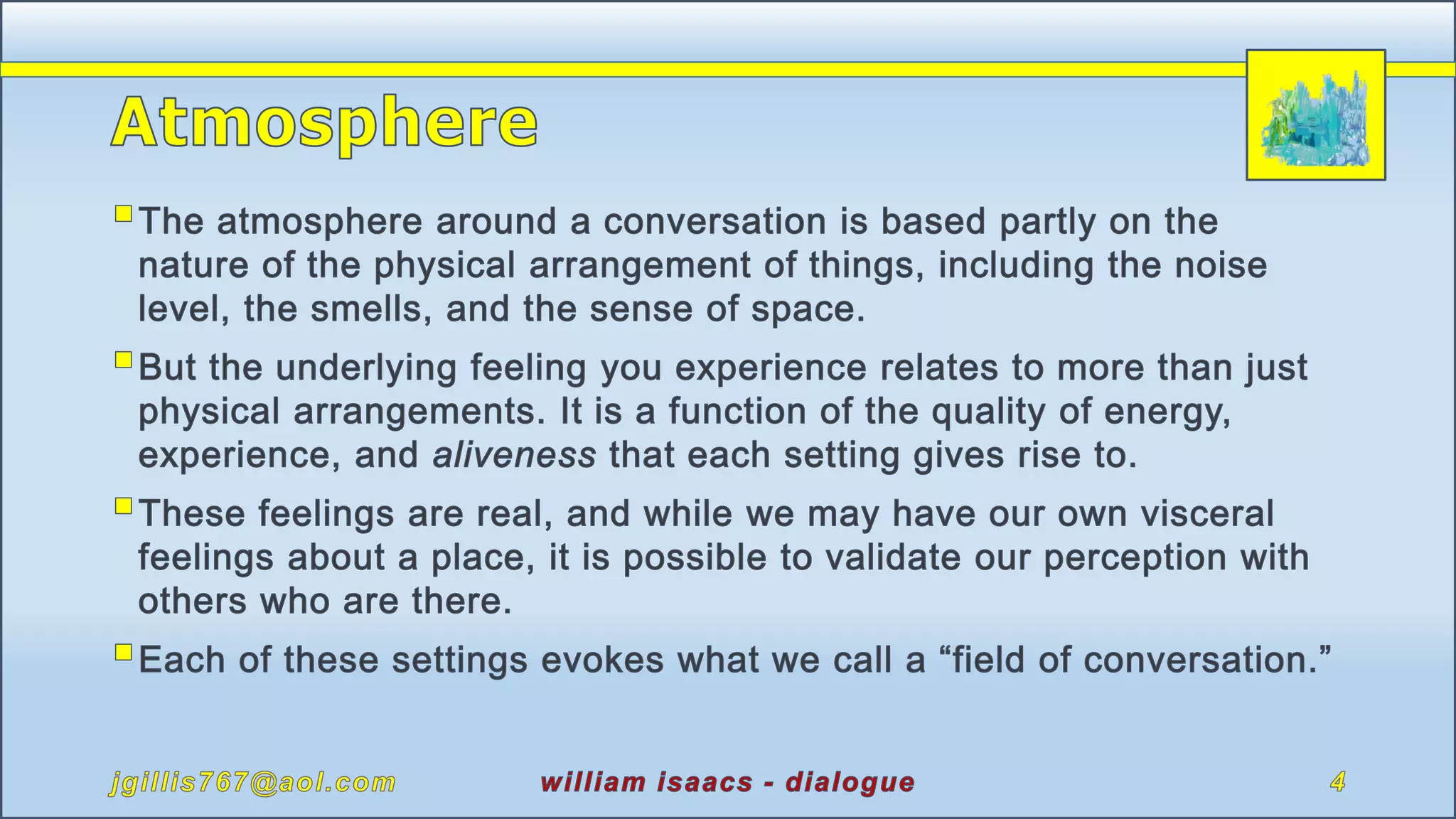 Atmosphere

The atmosphere around a conversation is based partly on the nature of the physical arrangement of things, including the noise level, the smells, and the sense of space.

But the underlying feeling you experience relates to more than just physical arrangements. It is a function of the quality of energy, experience, and aliveness that each setting gives rise to.

These feelings are real, and while we may have our own visceral feelings about a place, it is possible to validate our perception with others who are there.

Each of these settings evokes what we call a “field of conversation.”

jgillis767@aol.com william isaacs - dialogue 4